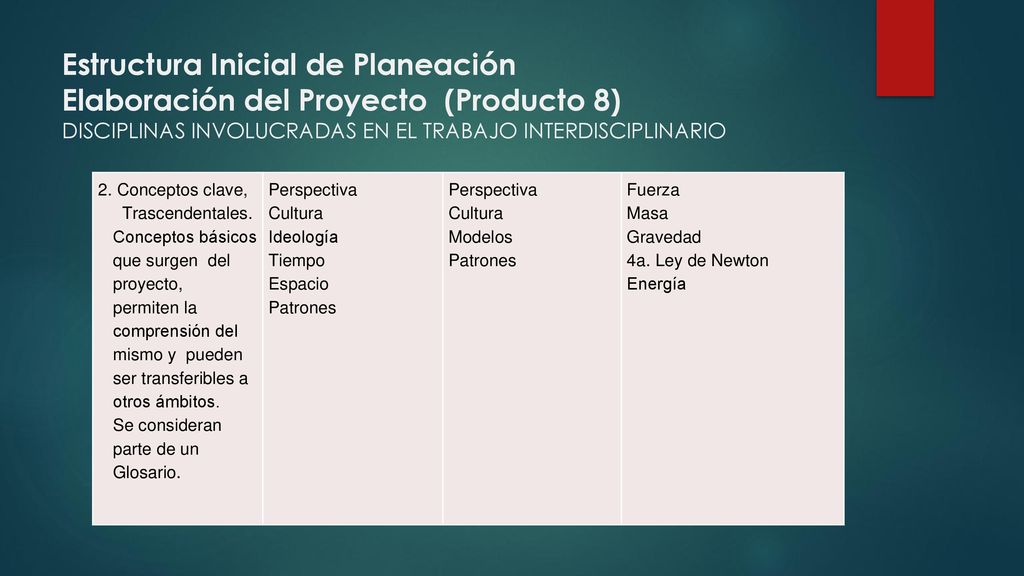 Estructura Inicial de Planeación
Elaboración del Proyecto (Producto 8)
DISCIPLINAS INVOLUCRADAS EN EL TRABAJO INTERDISCIPLINARIO

| 2. Conceptos clave, Trascendentales. Conceptos básicos que surgen del proyecto, permiten la comprensión del mismo y pueden ser transferibles a otros ámbitos. Se consideran parte de un Glosario. | Perspectiva Cultura Ideología Tiempo Espacio Patrones | Perspectiva Cultura Modelos Patrones | Fuerza Masa Gravedad 4a. Ley de Newton Energía |
|---|---|---|---|